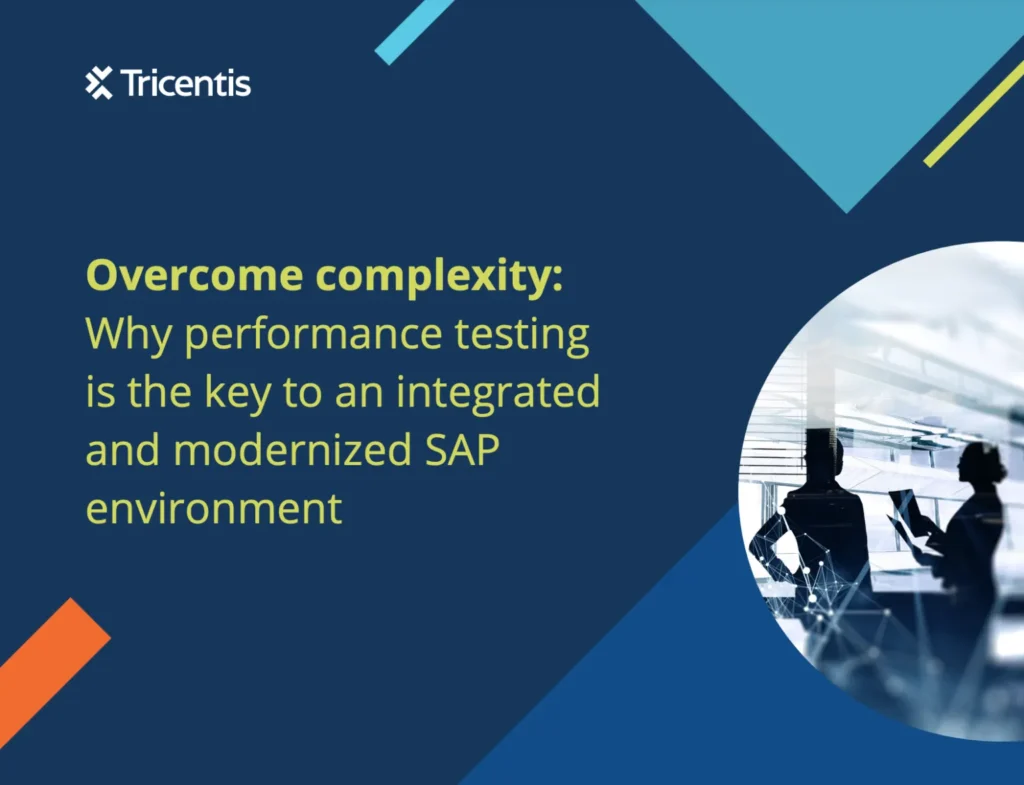 Tricentis

Overcome complexity:
Why performance testing is the key to an integrated and modernized SAP environment